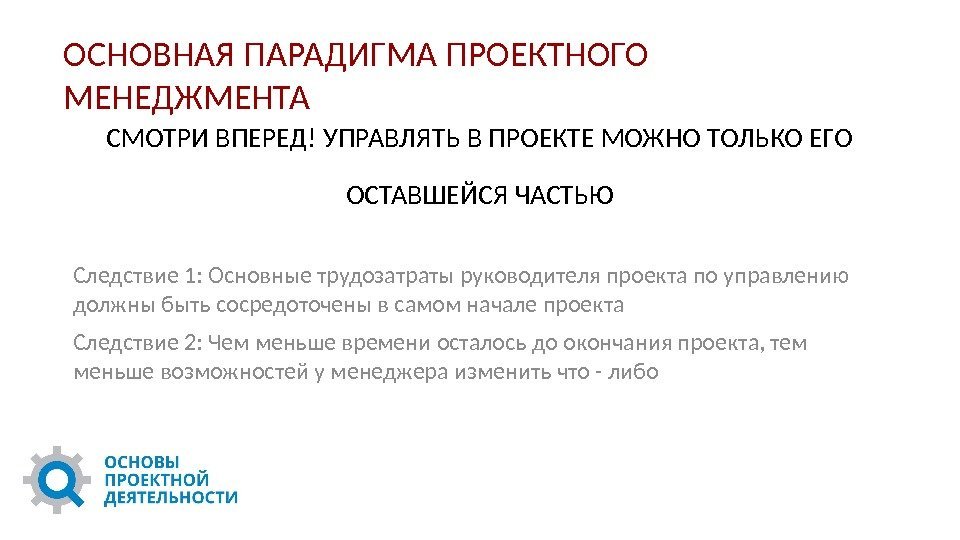 ОСНОВНАЯ ПАРАДИГМА ПРОЕКТНОГО МЕНЕДЖМЕНТА

СМОТРИ ВПЕРЕД! УПРАВЛЯТЬ В ПРОЕКТЕ МОЖНО ТОЛЬКО ЕГО

ОСТАВШЕЙСЯ ЧАСТЬЮ

Следствие 1: Основные трудозатраты руководителя проекта по управлению должны быть сосредоточены в самом начале проекта

Следствие 2: Чем меньше времени осталось до окончания проекта, тем меньше возможностей у менеджера изменить что - либо

ОСНОВЫ
ПРОЕКТНОЙ
ДЕЯТЕЛЬНОСТИ